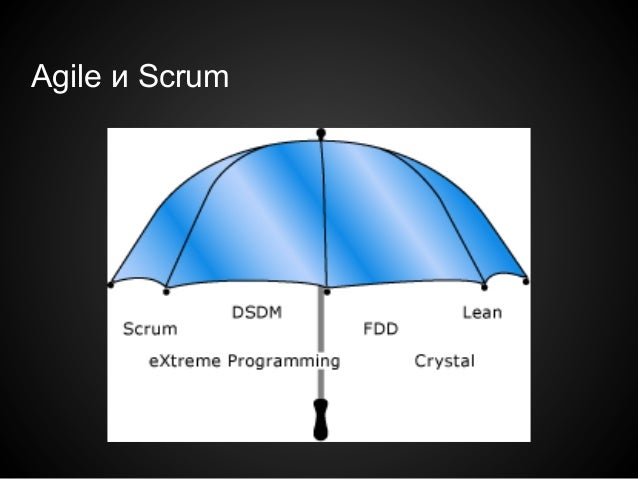 Agile и Scrum

DSDM

Lean

Scrum

FDD

eXtreme Programming

Crystal